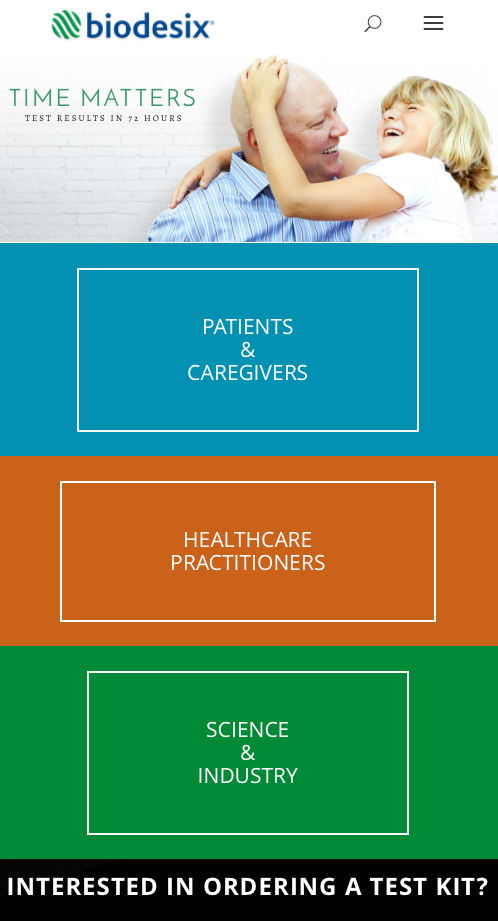 biodesix

TIME MATTERS
TEST RESULTS IN 72 HOURS

PATIENTS
&
CAREGIVERS

HEALTHCARE
PRACTITIONERS

SCIENCE
&
INDUSTRY

INTERESTED IN ORDERING A TEST KIT?